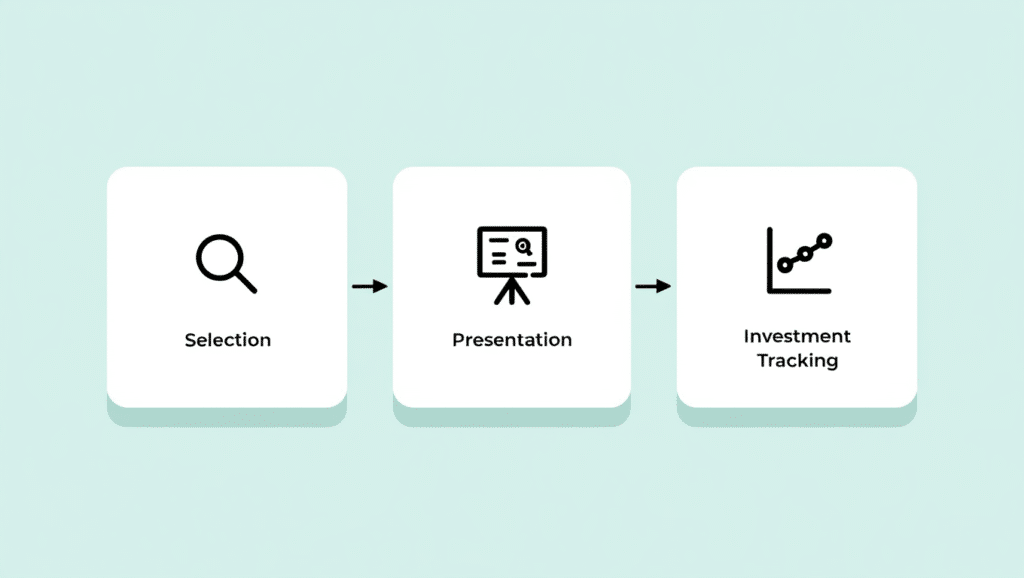 Selection

Presentation

Investment Tracking